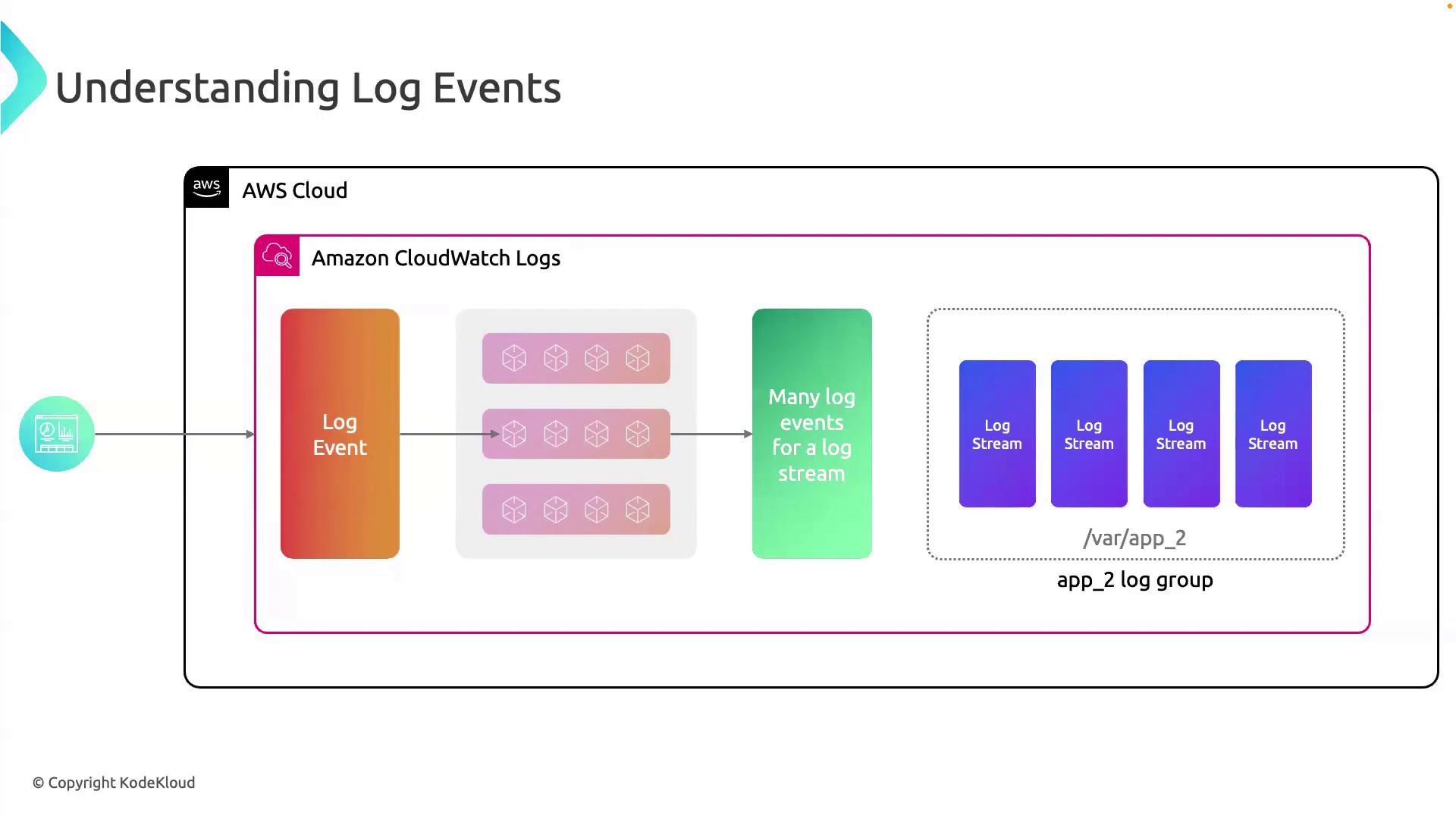 Understanding Log Events

aws

AWS Cloud

Amazon CloudWatch Logs

Log Event

Many log events for a log stream

Log Stream

Log Stream

Log Stream

Log Stream

/var/app_2

app_2 log group

© Copyright KodeKloud